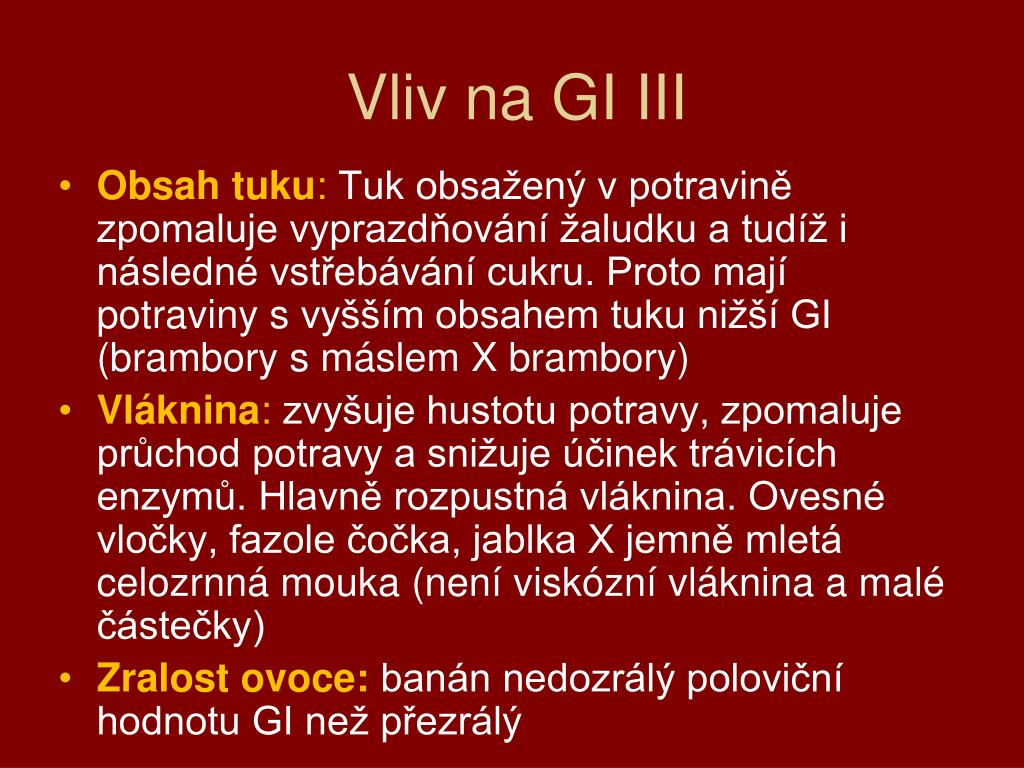 Vliv na GI III

• Obsah tuku: Tuk obsažený v potravině zpomaluje vyprazdňování žaludku a tudíž i následné vstřebávání cukru. Proto mají potraviny s vyšším obsahem tuku nižší GI (brambory s máslem X brambory)
• Vláknina: zvyšuje hustotu potravy, zpomaluje průchod potravy a snižuje účinek trávicích enzymů. Hlavně rozpustná vláknina. Ovesné vločky, fazole čočka, jablka X jemně mletá celozrnná mouka (není viskózní vláknina a malé částečky)
• Zralost ovoce: banán nedozrálý poloviční hodnotu GI než přezrálý